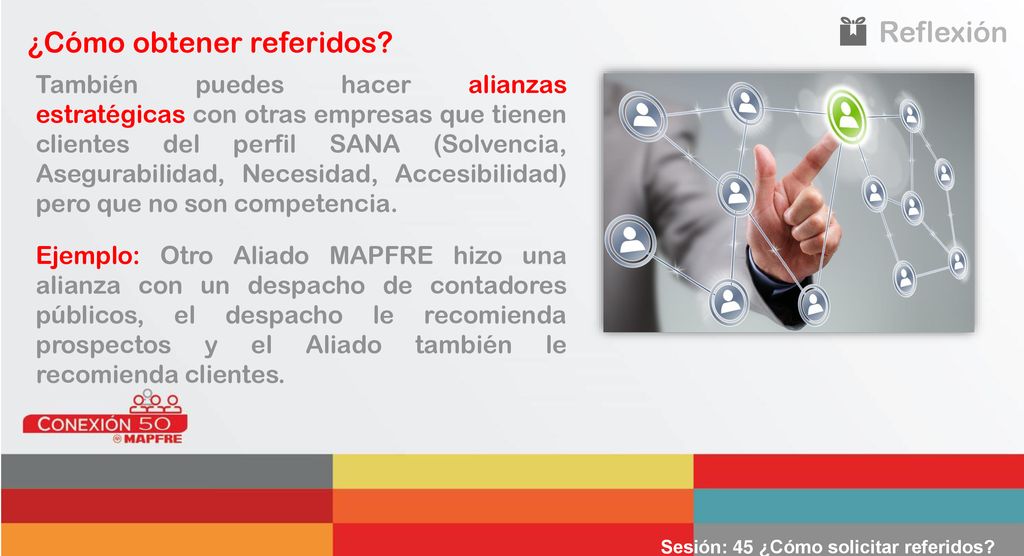 Reflexión

¿Cómo obtener referidos?

También puedes hacer alianzas estratégicas con otras empresas que tienen clientes del perfil SANA (Solvencia, Asegurabilidad, Necesidad, Accesibilidad) pero que no son competencia.

Ejemplo: Otro Aliado MAPFRE hizo una alianza con un despacho de contadores públicos, el despacho le recomienda prospectos y el Aliado también le recomienda clientes.

CONEXIÓN 50
MAPFRE

Sesión: 45 ¿Cómo solicitar referidos?